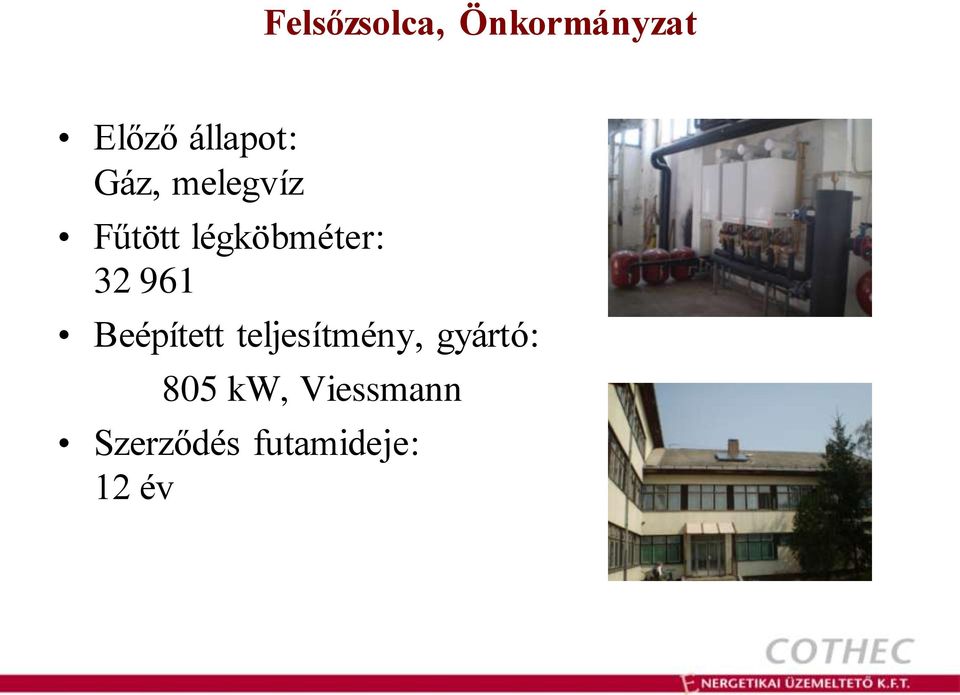 Felsőzsolca, Önkormányzat

• Előző állapot:
Gáz, melegvíz

• Fűtött légköbméter:
32 961

• Beépített teljesítmény, gyártó:
805 kW, Viessmann

• Szerződés futamideje:
12 év

COTHEC
ENERGETIKAI ÜZEMELTETŐ K.F.T.